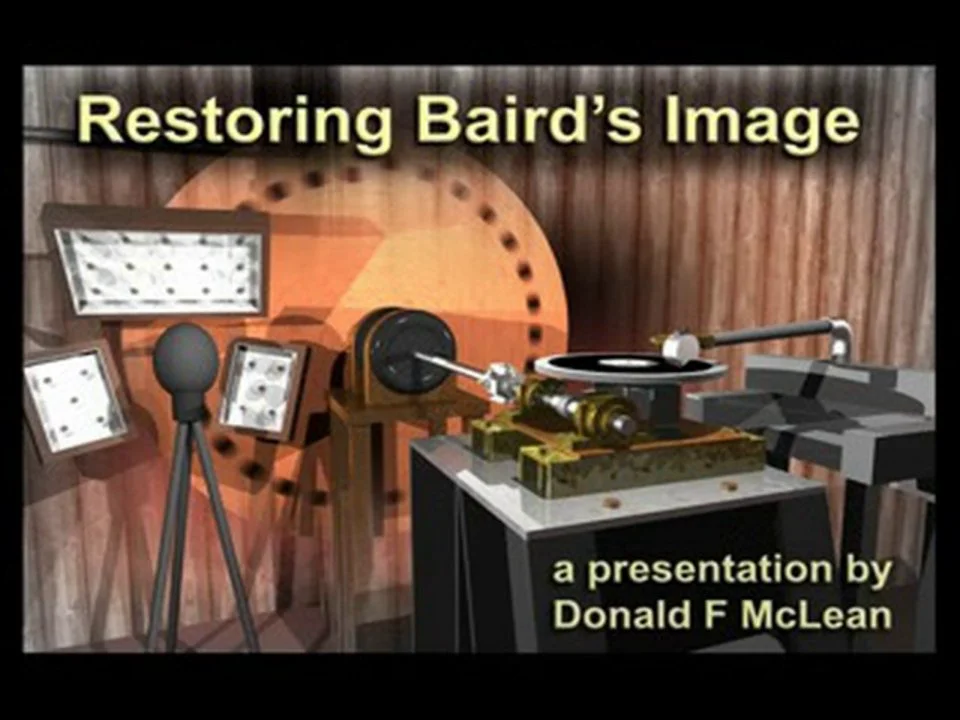 Restoring Baird's Image

a presentation by
Donald F McLean